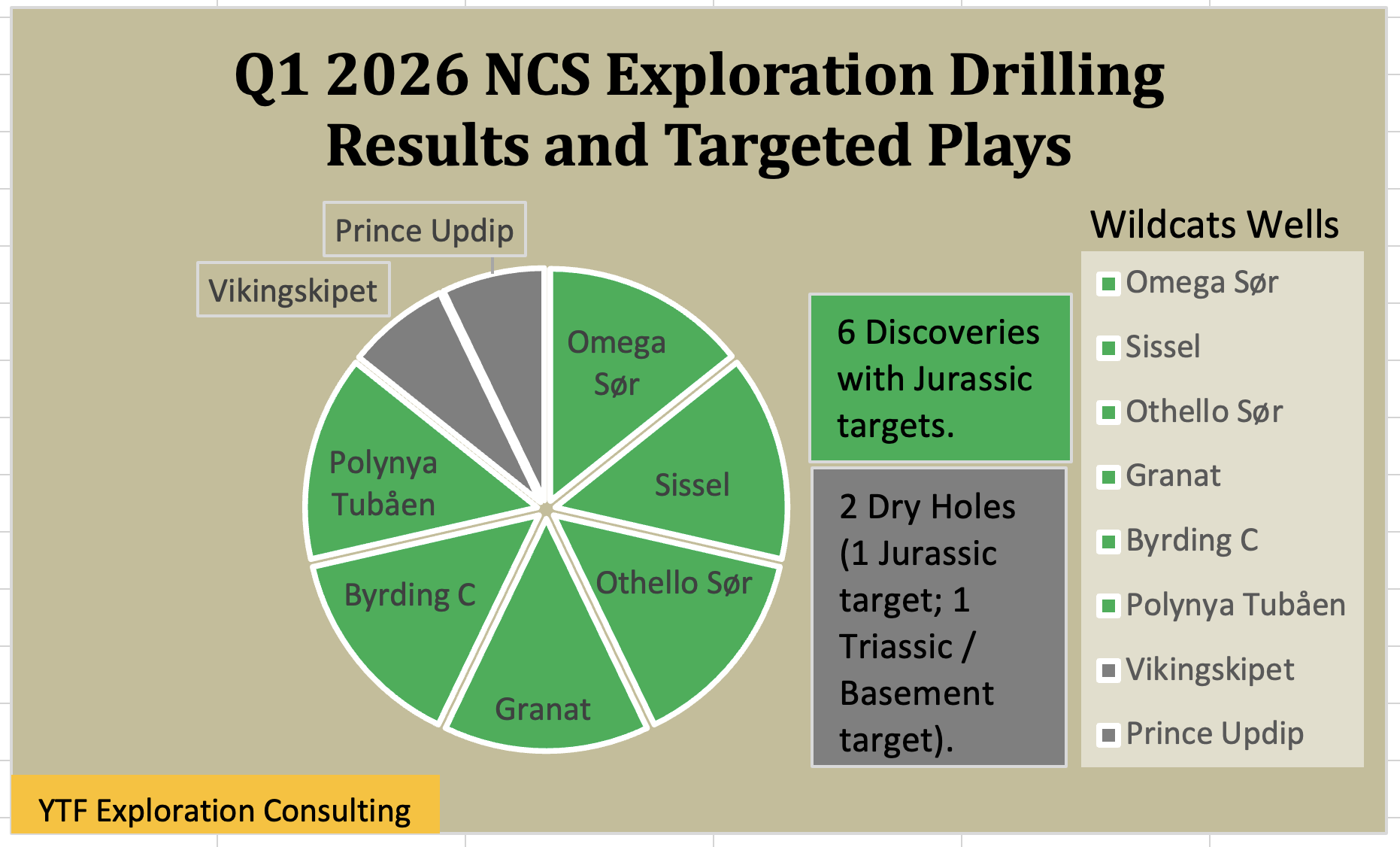 Q1 2026 NCS Exploration Drilling Results and Targeted Plays

Prince Updip

Vikingskipet

Omega Sør

Sissel

Othello Sør

Granat

Byrding C

Polynya Tubåen

6 Discoveries with Jurassic targets.

2 Dry Holes (1 Jurassic target; 1 Triassic / Basement target).

Wildcats Wells

Omega Sør
Sissel
Othello Sør
Granat
Byrding C
Polynya Tubåen
Vikingskipet
Prince Updip

YTF Exploration Consulting